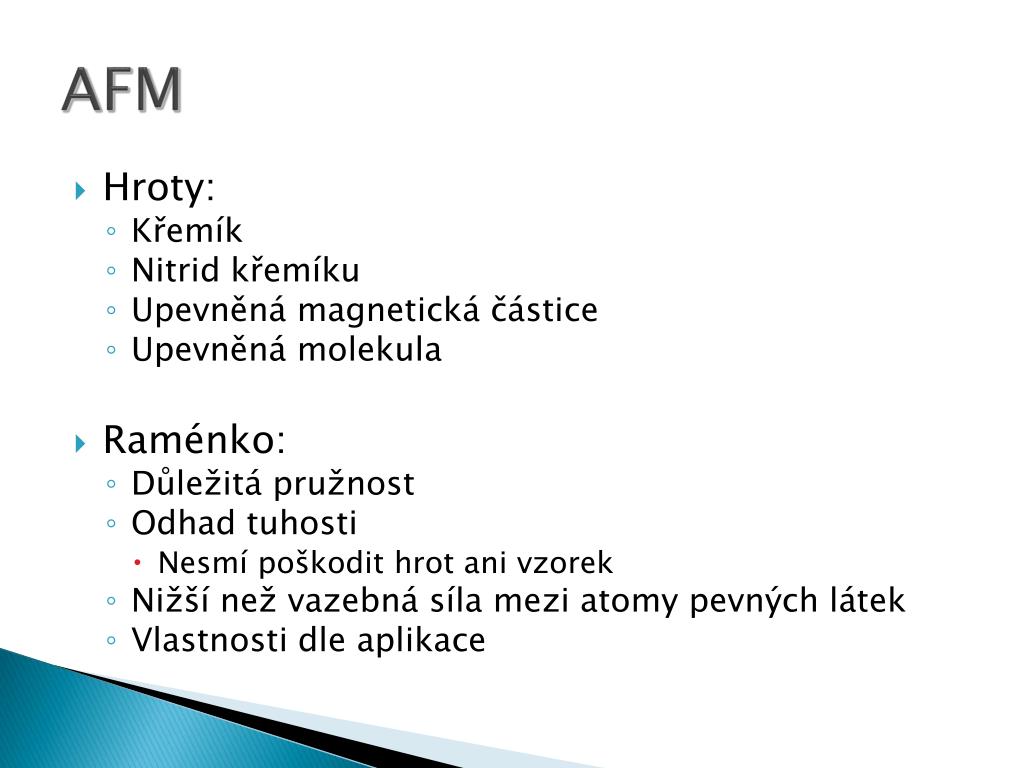 AFM

Hroty:
- Křemík
- Nitrid křemíku
- Upevněná magnetická částice
- Upevněná molekula

Raménko:
- Důležitá pružnost
- Odhad tuhosti
  - Nesmí poškodit hrot ani vzorek
- Nižší než vazebná síla mezi atomy pevných látek
- Vlastnosti dle aplikace